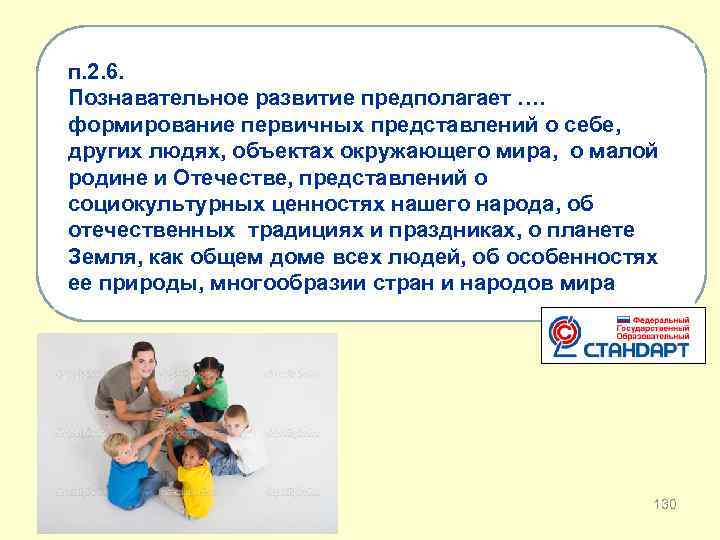 п.2.6.
Познавательное развитие предполагает …. формирование первичных представлений о себе, других людях, объектах окружающего мира, о малой родине и Отечестве, представлений о социокультурных ценностях нашего народа, об отечественных традициях и праздниках, о планете Земля, как общем доме всех людей, об особенностях ее природы, многообразии стран и народов мира

Федеральный Государственный Образовательный СТАНДАРТ

130